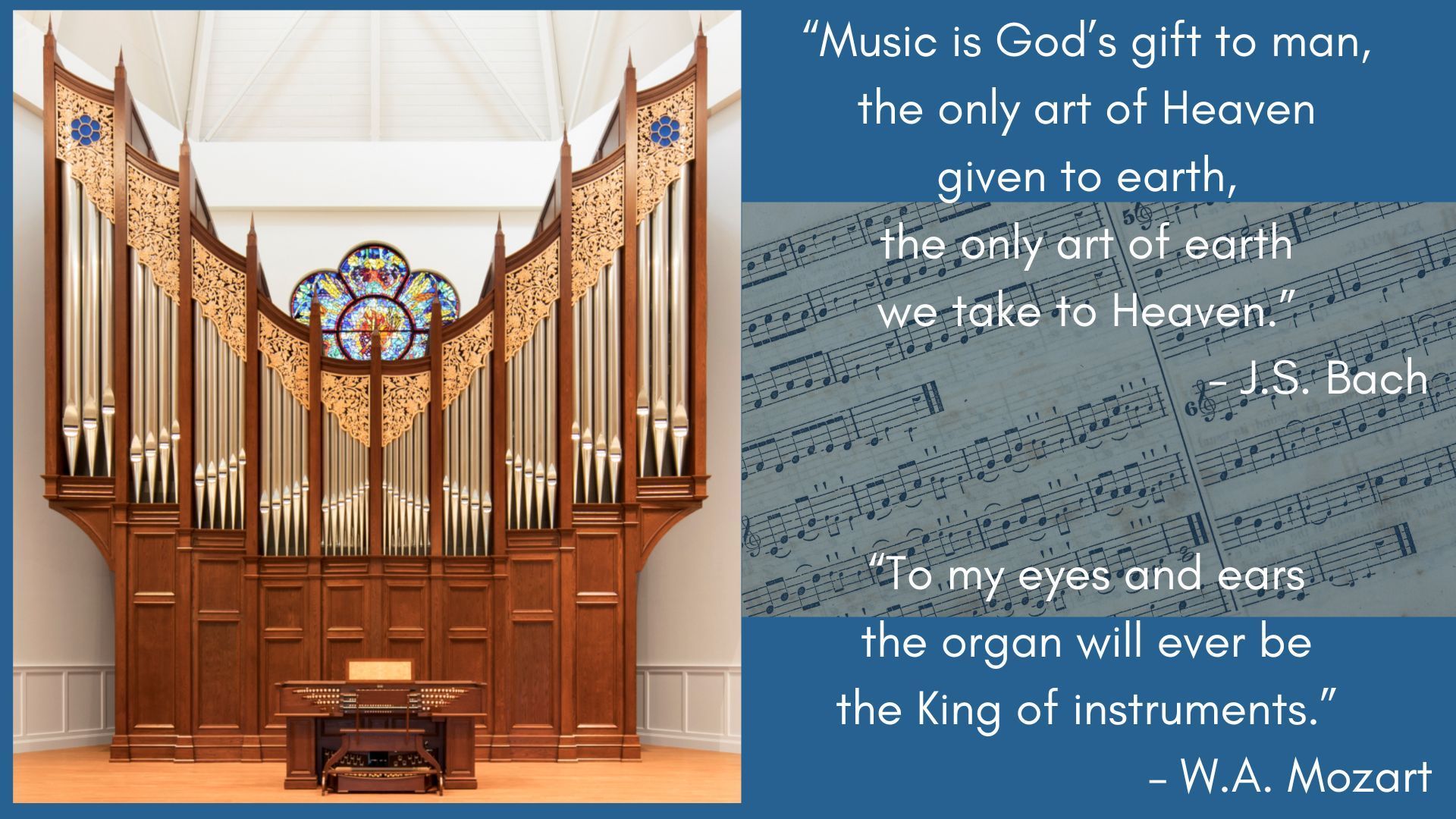 “Music is God’s gift to man, the only art of Heaven given to earth, the only art of earth we take to Heaven.”
– J.S. Bach

“To my eyes and ears the organ will ever be the King of instruments.”
– W.A. Mozart